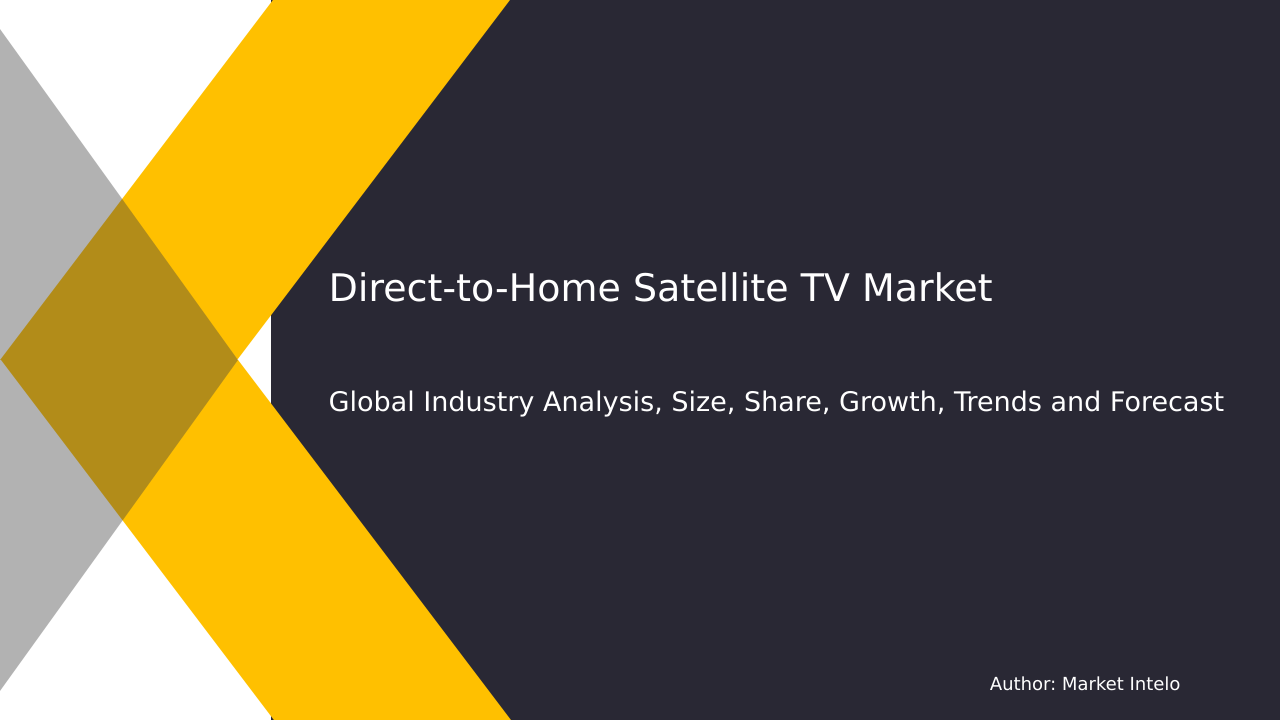 Direct-to-Home Satellite TV Market

Global Industry Analysis, Size, Share, Growth, Trends and Forecast

Author: Market Intelo